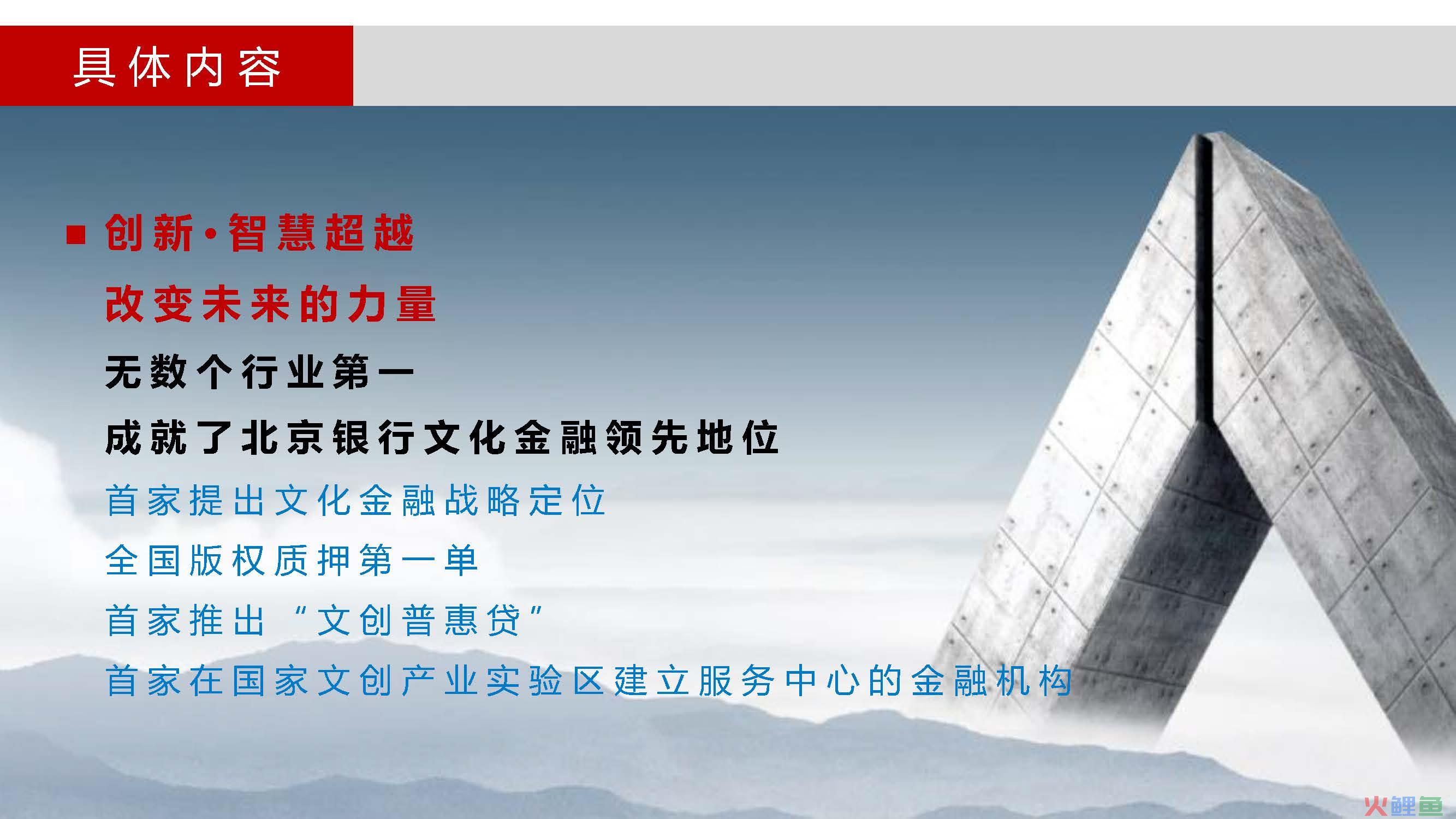 具体内容

■ 创新·智慧超越

改变未来的力量

无数个行业第一

成就了北京银行文化金融领先地位

首家提出文化金融战略定位

全国版权质押第一单

首家推出“文创普惠贷”

首家在国家文创产业实验区建立服务中心的金融机构

火鲤鱼